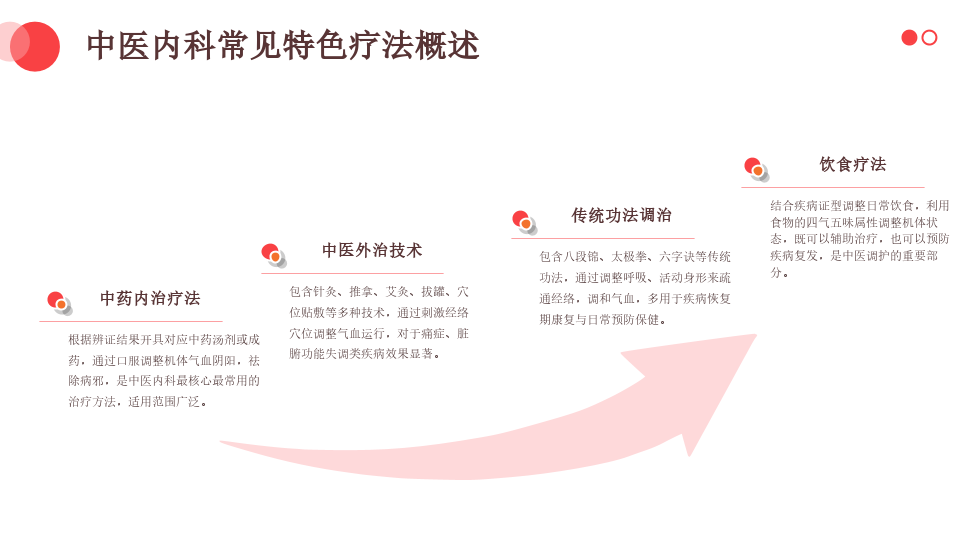 中医内科常见特色疗法概述

中药内治疗法

根据辨证结果开具对应中药汤剂或成药，通过口服调整机体气血阴阳，祛除病邪，是中医内科最核心最常用的治疗方法，适用范围广泛。

中医外治技术

包含针灸、推拿、艾灸、拔罐、穴位贴敷等多种技术，通过刺激经络穴位调整气血运行，对于痛症、脏腑功能失调类疾病效果显著。

传统功法调治

包含八段锦、太极拳、六字诀等传统功法，通过调整呼吸、活动身形来疏通经络，调和气血，多用于疾病恢复期康复与日常预防保健。

饮食疗法

结合疾病证型调整日常饮食，利用食物的四气五味属性调整机体状态，既可以辅助治疗，也可以预防疾病复发，是中医调护的重要部分。